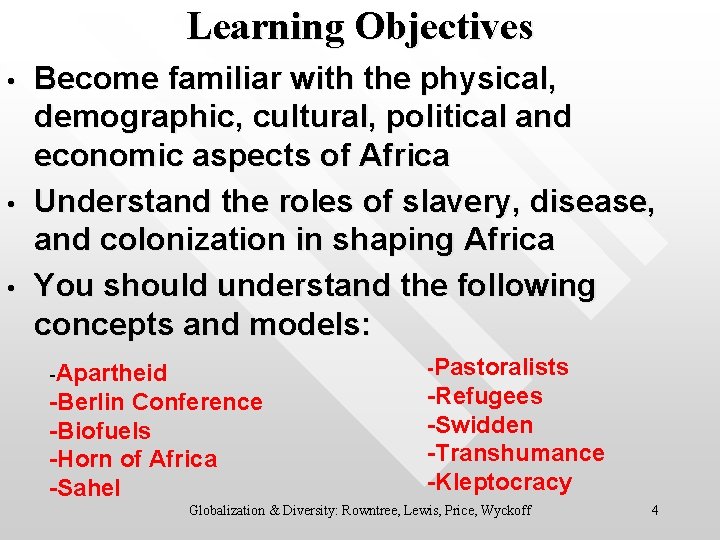 Learning Objectives

• Become familiar with the physical, demographic, cultural, political and economic aspects of Africa

• Understand the roles of slavery, disease, and colonization in shaping Africa

• You should understand the following concepts and models:

-Apartheid
-Berlin Conference
-Biofuels
-Horn of Africa
-Sahel

-Pastoralists
-Refugees
-Swidden
-Transhumance
-Kleptocracy

Globalization & Diversity: Rowntree, Lewis, Price, Wyckoff

4